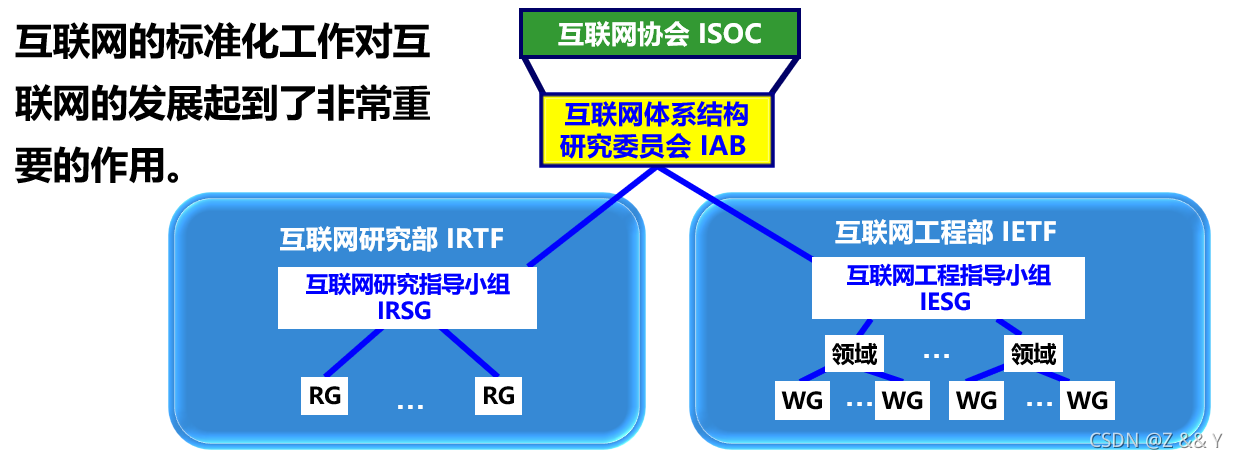 互联网的标准化工作对互联网的发展起到了非常重要的作用。

互联网协会 ISOC

互联网体系结构研究委员会 IAB

互联网研究部 IRTF

互联网研究指导小组 IRSG

RG … RG

互联网工程部 IETF

互联网工程指导小组 IESG

领域 … 领域

WG … WG WG … WG

CSDN @Z && Y